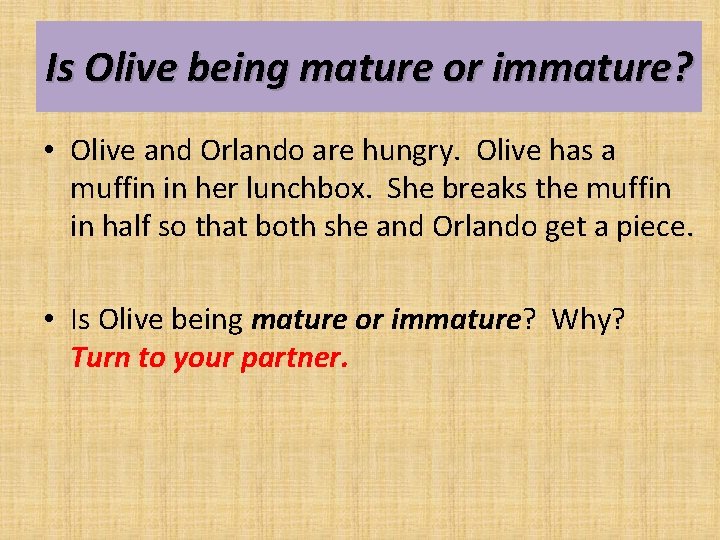 Is Olive being mature or immature?

• Olive and Orlando are hungry. Olive has a muffin in her lunchbox. She breaks the muffin in half so that both she and Orlando get a piece.

• Is Olive being mature or immature? Why? Turn to your partner.